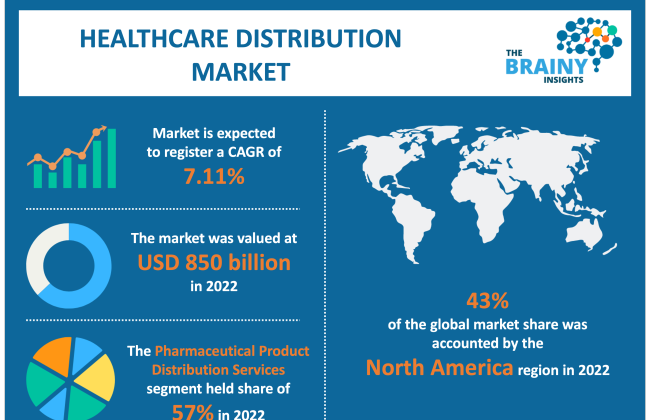 HEALTHCARE DISTRIBUTION MARKET

THE BRAINY INSIGHTS

Market is expected to register a CAGR of

7.11%

The market was valued at

USD 850 billion

in 2022

The Pharmaceutical Product Distribution Services segment held share of

57% in 2022

43%

of the global market share was accounted by the

North America region in 2022